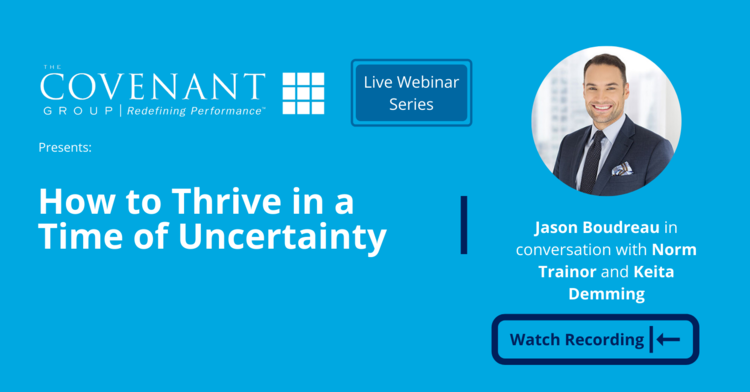 THE COVENANT GROUP | Redefining Performance™

Live Webinar Series

Presents:

How to Thrive in a Time of Uncertainty

Jason Boudreau in conversation with Norm Trainor and Keita Demming

Watch Recording